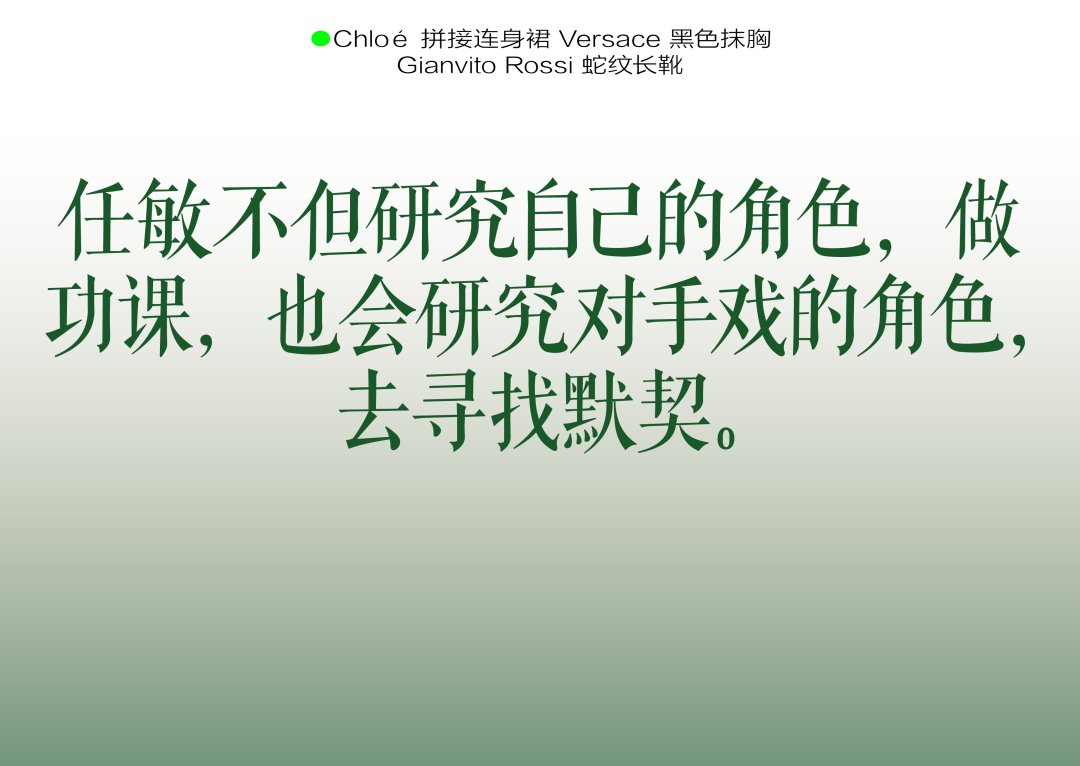 Chloé 拼接连身裙 Versace 黑色抹胸
Gianvito Rossi 蛇纹长靴

任敏不但研究自己的角色，做功课，也会研究对手戏的角色，去寻找默契。